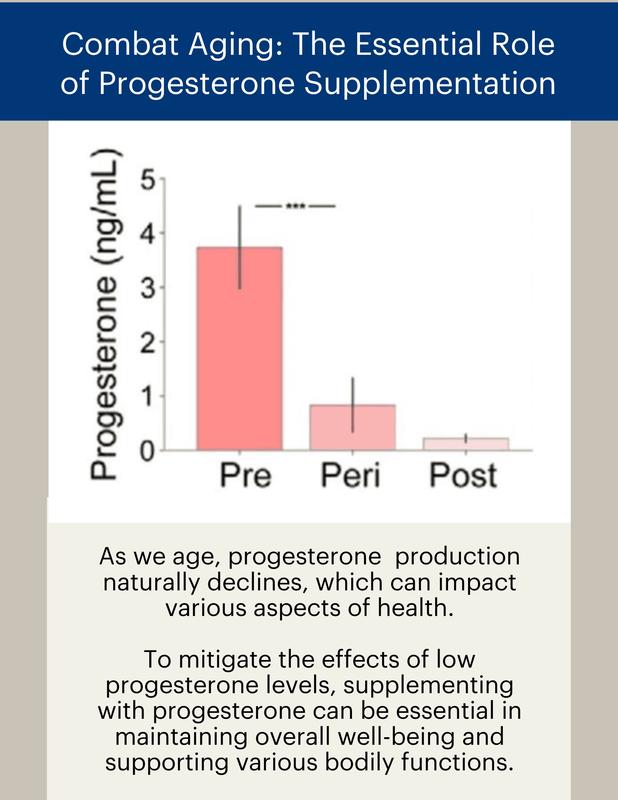 Combat Aging: The Essential Role of Progesterone Supplementation

Progesterone (ng/mL)
5
4
3
2
1
0
***
Pre
Peri
Post

As we age, progesterone production naturally declines, which can impact various aspects of health.

To mitigate the effects of low progesterone levels, supplementing with progesterone can be essential in maintaining overall well-being and supporting various bodily functions.